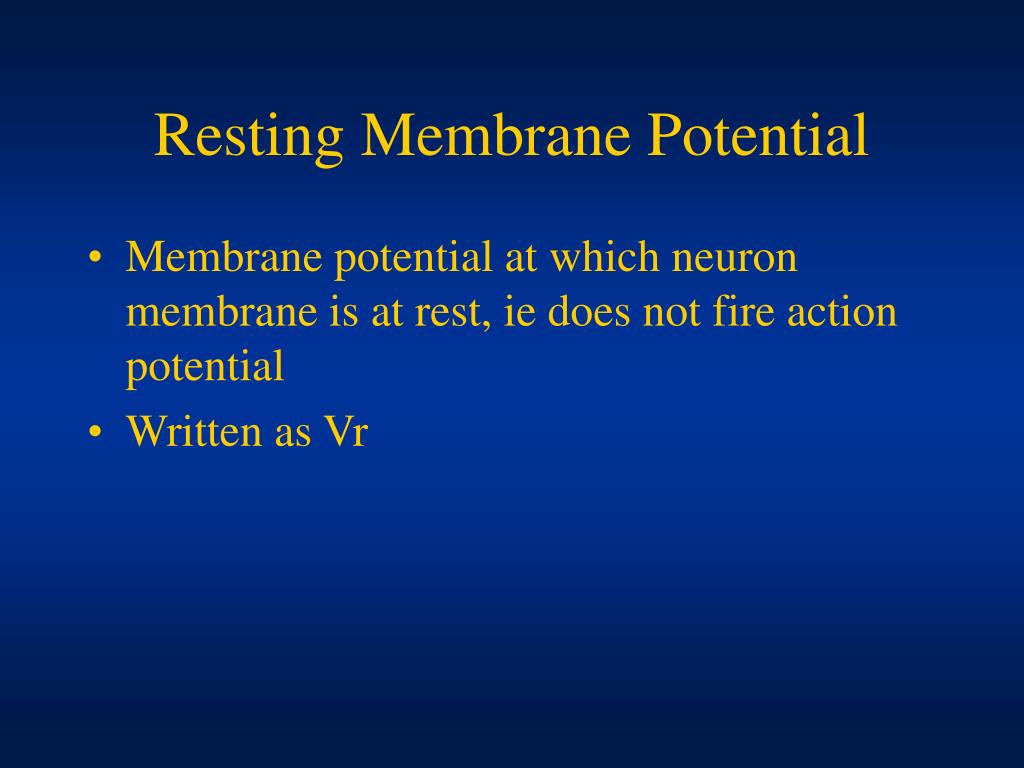 Resting Membrane Potential

• Membrane potential at which neuron membrane is at rest, ie does not fire action potential
• Written as Vr